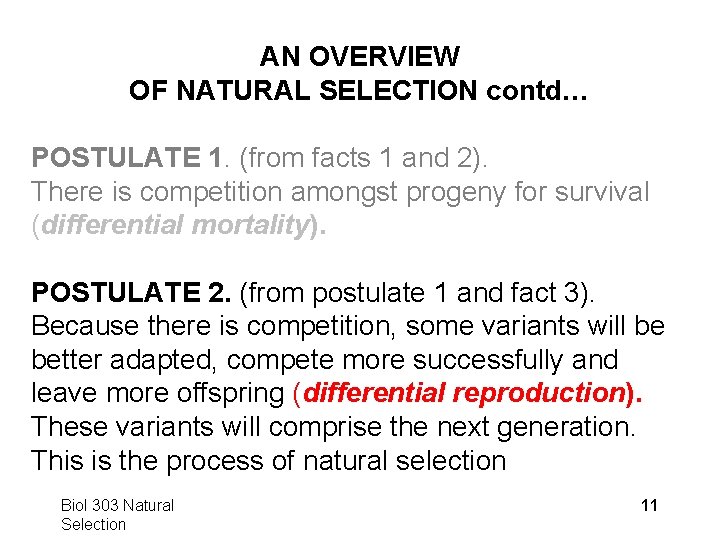 AN OVERVIEW
OF NATURAL SELECTION contd…

POSTULATE 1. (from facts 1 and 2).
There is competition amongst progeny for survival (differential mortality).

POSTULATE 2. (from postulate 1 and fact 3).
Because there is competition, some variants will be better adapted, compete more successfully and leave more offspring (differential reproduction).
These variants will comprise the next generation.
This is the process of natural selection

Biol 303 Natural Selection

11